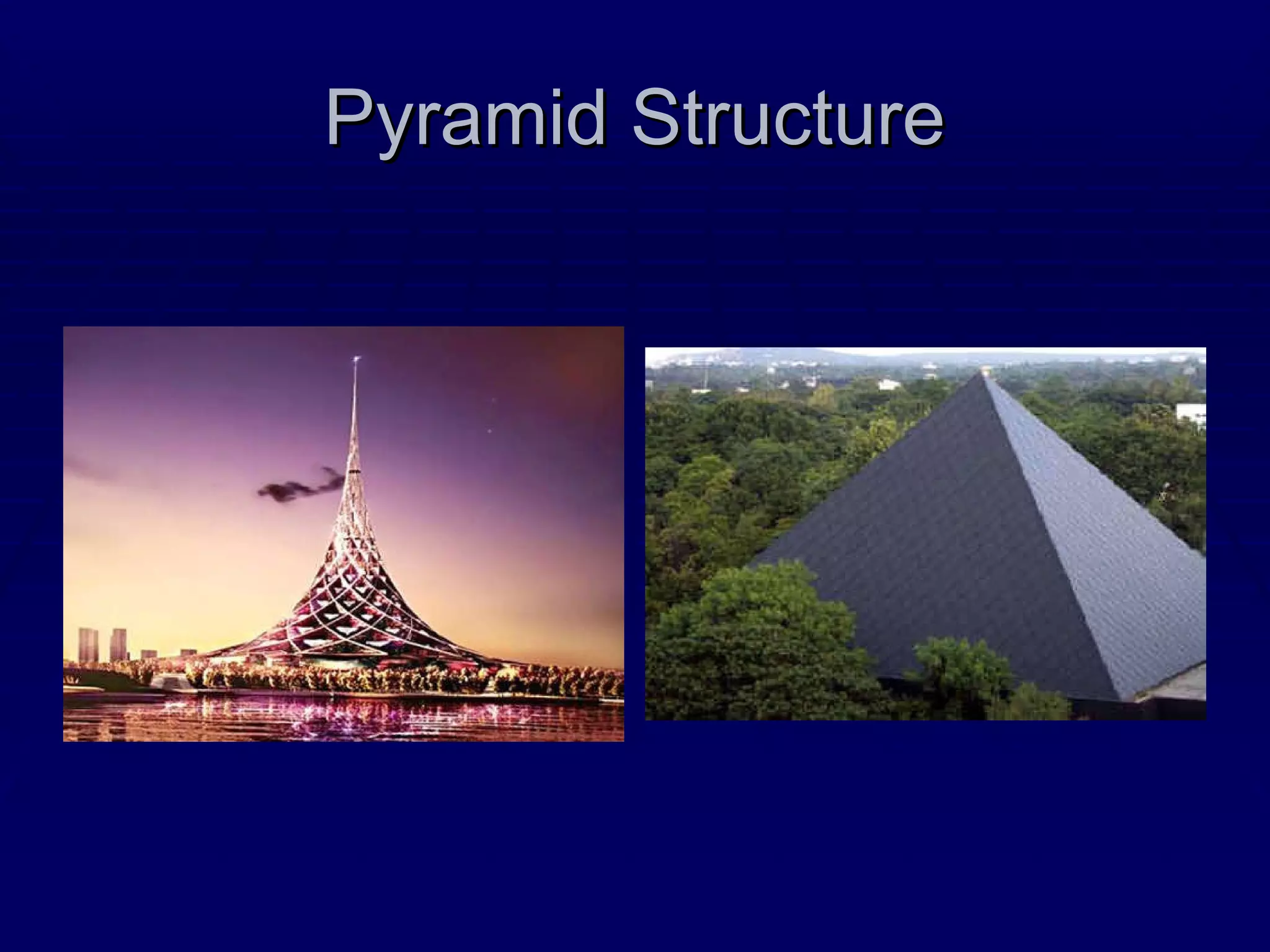 Pyramid Structure